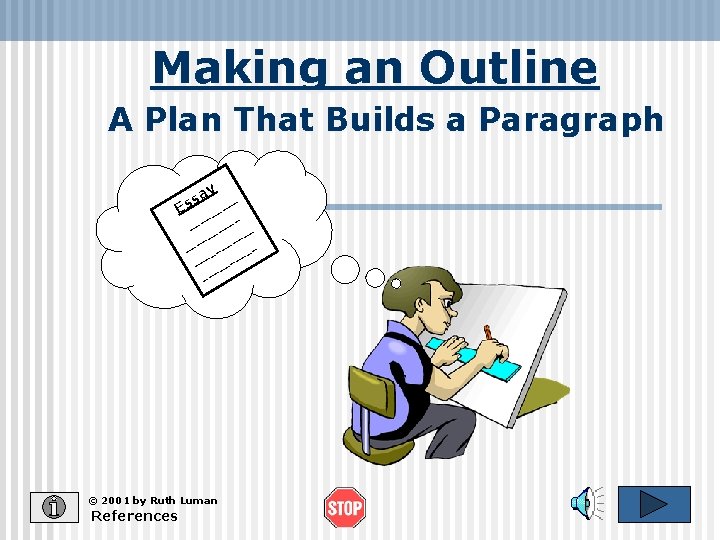 Making an Outline

A Plan That Builds a Paragraph

Essay

© 2001 by Ruth Luman
References

STOP